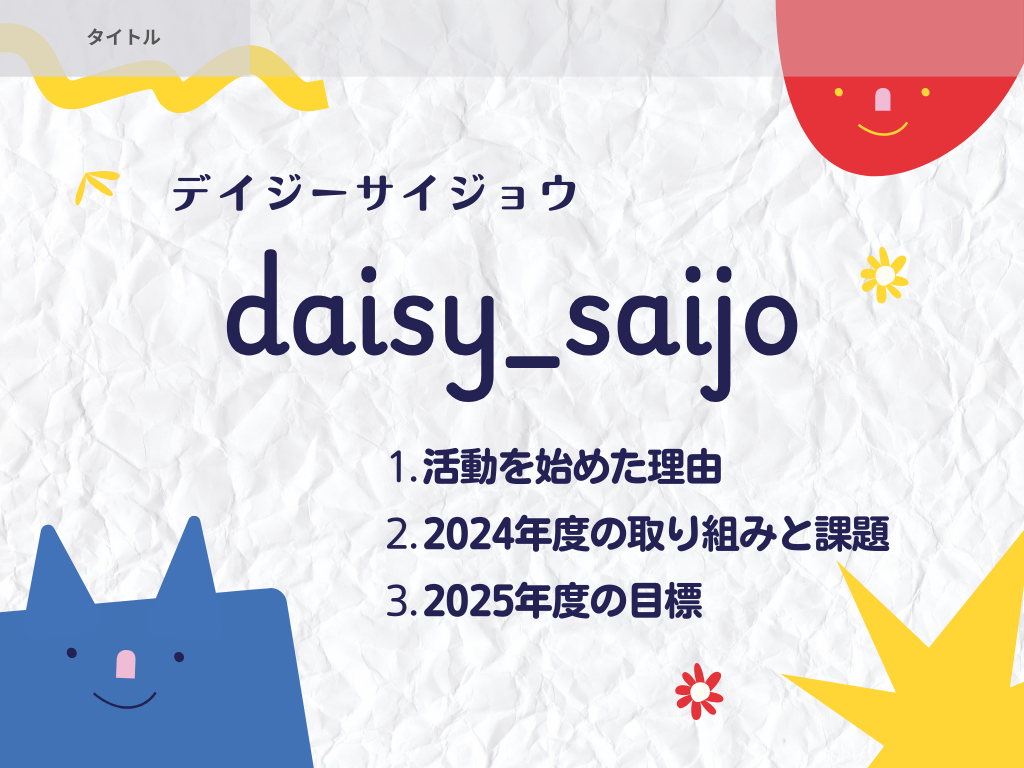 タイトル

デイジーサイジョウ

daisy_saijo

1. 活動を始めた理由
2. 2024年度の取り組みと課題
3. 2025年度の目標